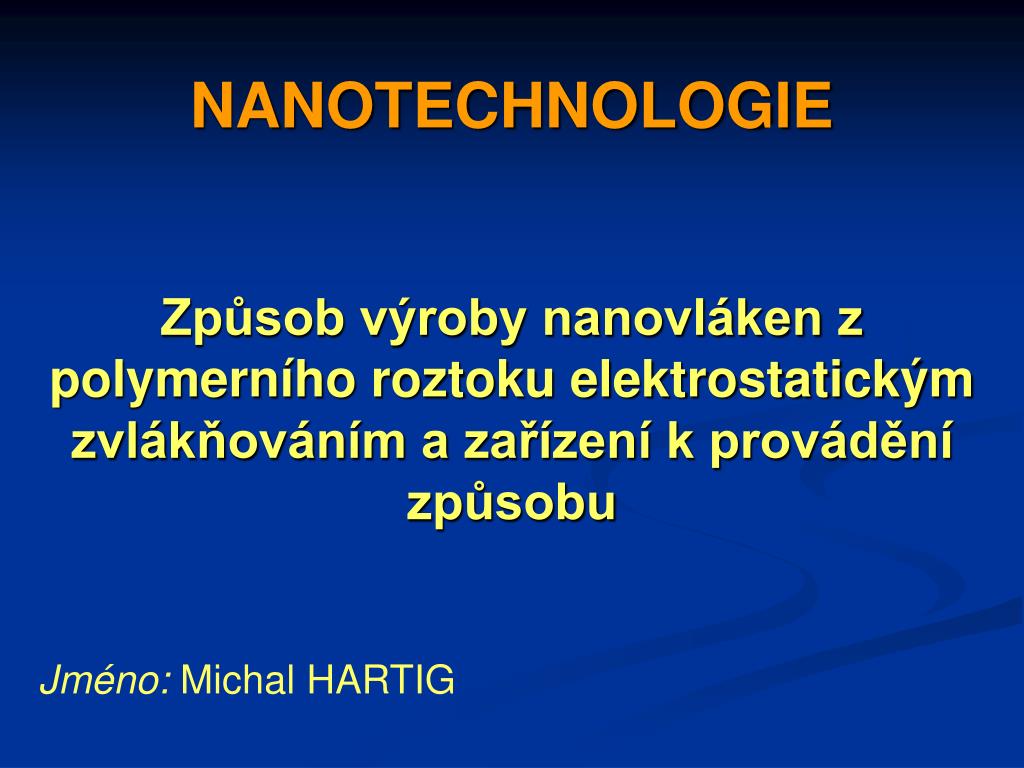 NANOTECHNOLOGIE

Způsob výroby nanovláken z polymerního roztoku elektrostatickým zvlákňováním a zařízení k provádění způsobu

Jméno: Michal HARTIG